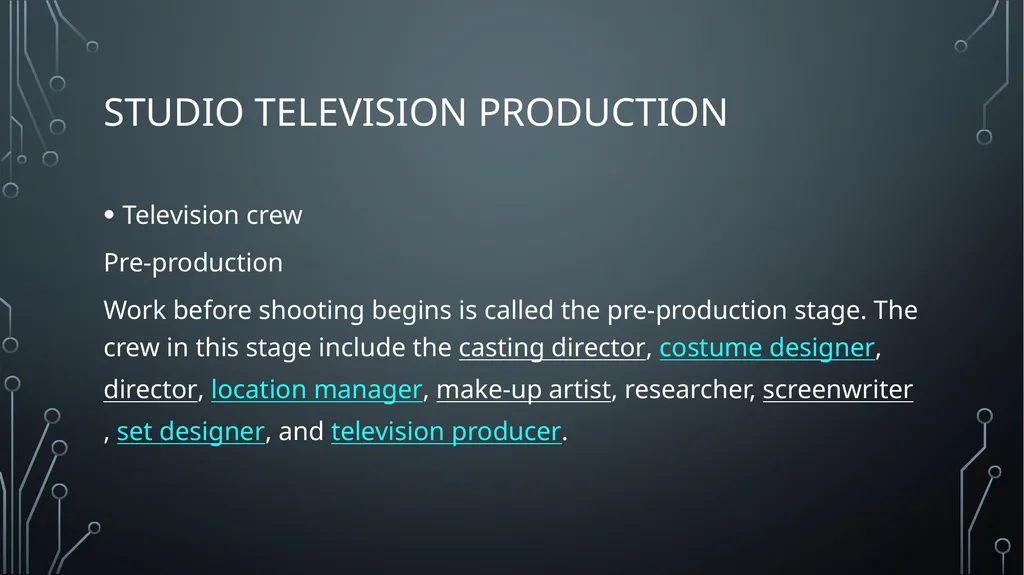 STUDIO TELEVISION PRODUCTION

• Television crew

Pre-production

Work before shooting begins is called the pre-production stage. The crew in this stage include the casting director, costume designer, director, location manager, make-up artist, researcher, screenwriter , set designer, and television producer.